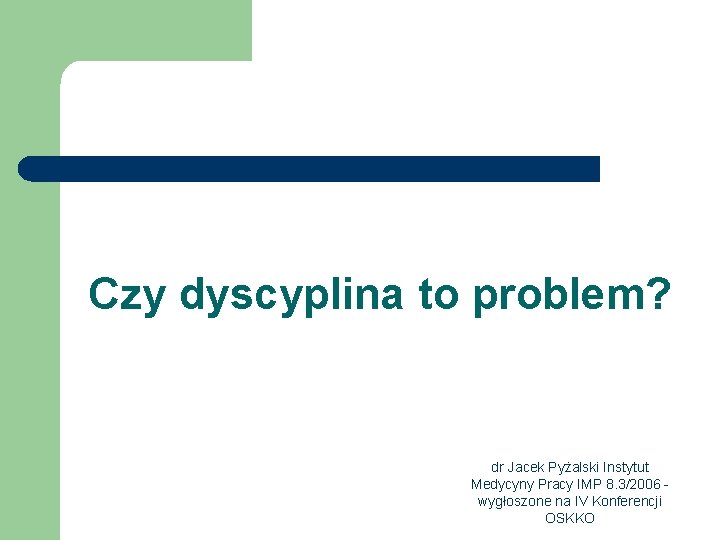 Czy dyscyplina to problem?

dr Jacek Pyżalski Instytut Medycyny Pracy IMP 8.3/2006 - wygłoszone na IV Konferencji OSKKO